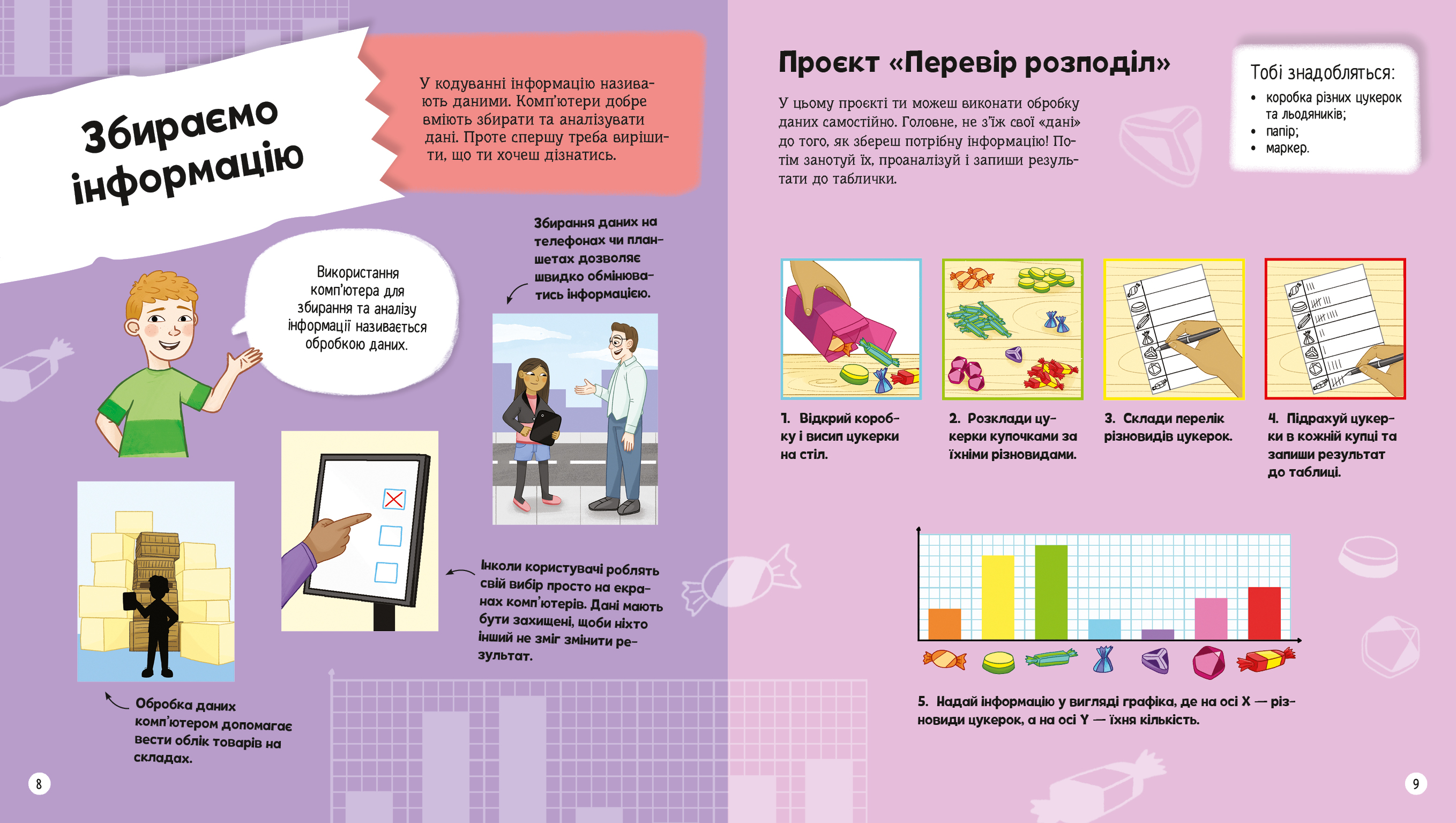 Збираємо інформацію

У кодуванні інформацію називають даними. Комп'ютери добре вміють збирати та аналізувати дані. Проте спершу треба вирішити, що ти хочеш дізнатись.

Використання комп'ютера для збирання та аналізу інформації називається обробкою даних.

Збирання даних на телефонах чи планшетах дозволяє швидко обмінюватись інформацією.

Інколи користувачі роблять свій вибір просто на екранах комп'ютерів. Дані мають бути захищені, щоби ніхто інший не зміг змінити результат.

Обробка даних комп'ютером допомагає вести облік товарів на складах.

8

Проєкт «Перевір розподіл»

У цьому проєкті ти можеш виконати обробку даних самостійно. Головне, не з'їж свої «дані» до того, як збереш потрібну інформацію! Потім занотуй їх, проаналізуй і запиши результати до таблички.

Тобі знадобляться:
• коробка різних цукерок та льодяників;
• папір;
• маркер.

1. Відкрий коробку і висип цукерки на стіл.

2. Розклади цукерки купочками за їхніми різновидами.

3. Склади перелік різновидів цукерок.

4. Підрахуй цукерки в кожній купці та запиши результат до таблиці.

5. Надай інформацію у вигляді графіка, де на осі X — різновиди цукерок, а на осі Y — їхня кількість.

9